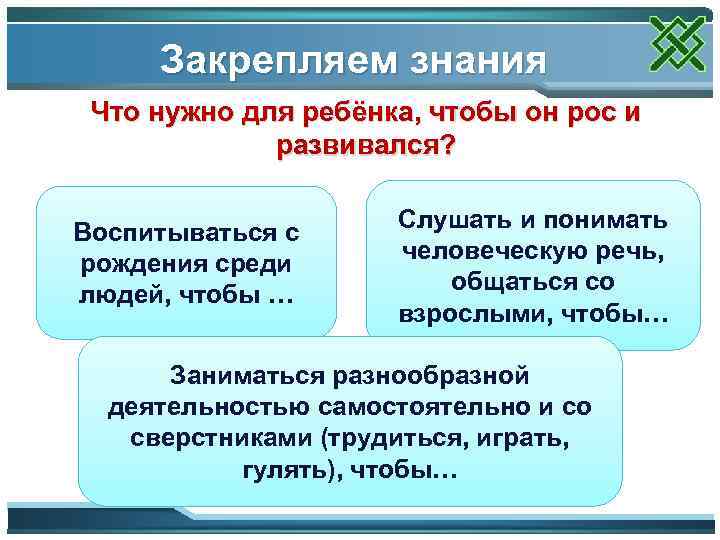 Закрепляем знания

Что нужно для ребёнка, чтобы он рос и развивался?

Воспитываться с рождения среди людей, чтобы …

Слушать и понимать человеческую речь, общаться со взрослыми, чтобы…

Заниматься разнообразной деятельностью самостоятельно и со сверстниками (трудиться, играть, гулять), чтобы…